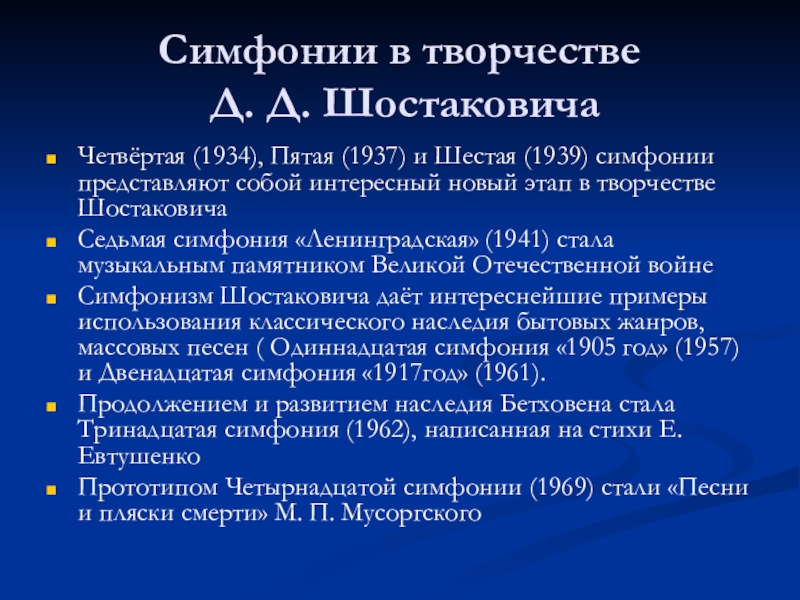 Симфонии в творчестве Д. Д. Шостаковича

Четвёртая (1934), Пятая (1937) и Шестая (1939) симфонии представляют собой интересный новый этап в творчестве Шостаковича

Седьмая симфония «Ленинградская» (1941) стала музыкальным памятником Великой Отечественной войне

Симфонизм Шостаковича даёт интереснейшие примеры использования классического наследия бытовых жанров, массовых песен ( Одиннадцатая симфония «1905 год» (1957) и Двенадцатая симфония «1917год» (1961).

Продолжением и развитием наследия Бетховена стала Тринадцатая симфония (1962), написанная на стихи Е. Евтушенко

Прототипом Четырнадцатой симфонии (1969) стали «Песни и пляски смерти» М. П. Мусоргского